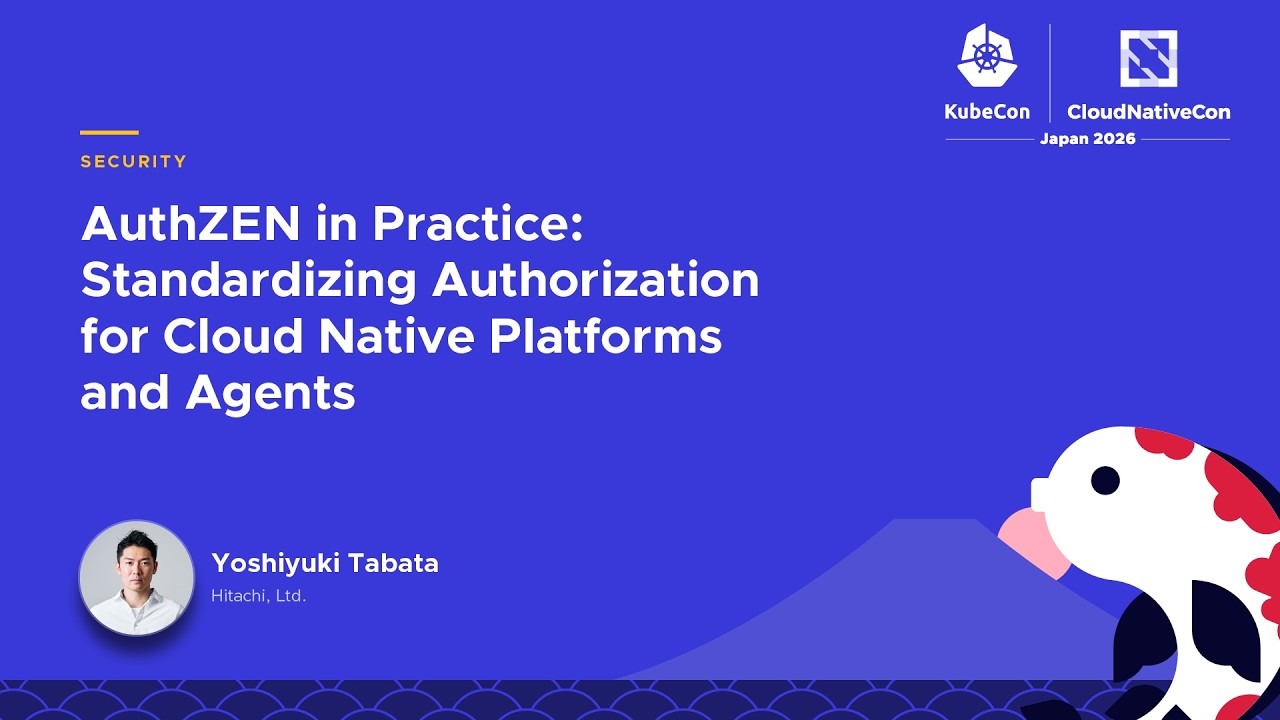 KubeCon
CloudNativeCon
Japan 2026

SECURITY

AuthZEN in Practice: Standardizing Authorization for Cloud Native Platforms and Agents

Yoshiyuki Tabata
Hitachi, Ltd.